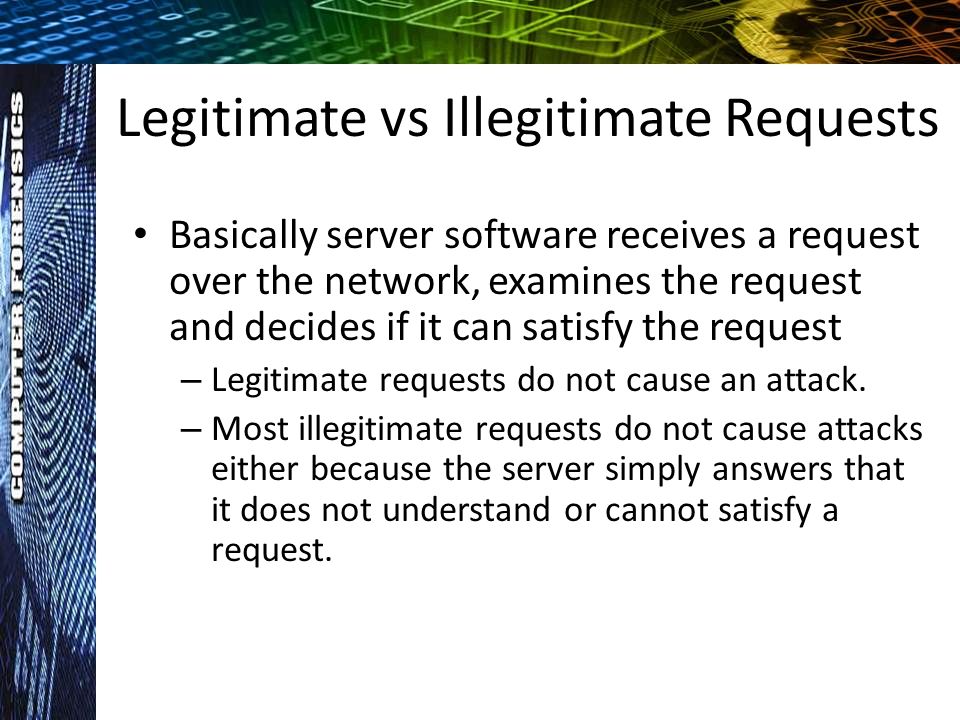 COMPUTER FORENSICS

Legitimate vs Illegitimate Requests

• Basically server software receives a request over the network, examines the request and decides if it can satisfy the request

– Legitimate requests do not cause an attack.

– Most illegitimate requests do not cause attacks either because the server simply answers that it does not understand or cannot satisfy a request.